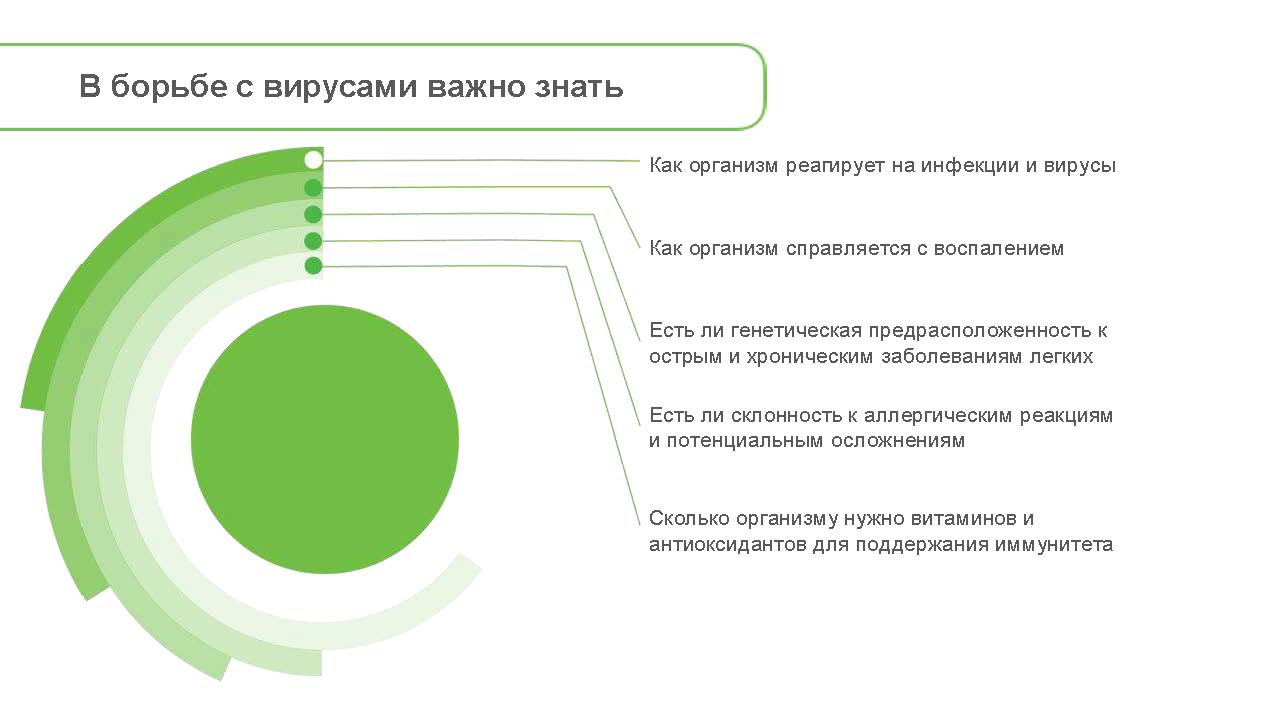 В борьбе с вирусами важно знать

Как организм реагирует на инфекции и вирусы

Как организм справляется с воспалением

Есть ли генетическая предрасположенность к острым и хроническим заболеваниям легких

Есть ли склонность к аллергическим реакциям и потенциальным осложнениям

Сколько организму нужно витаминов и антиоксидантов для поддержания иммунитета